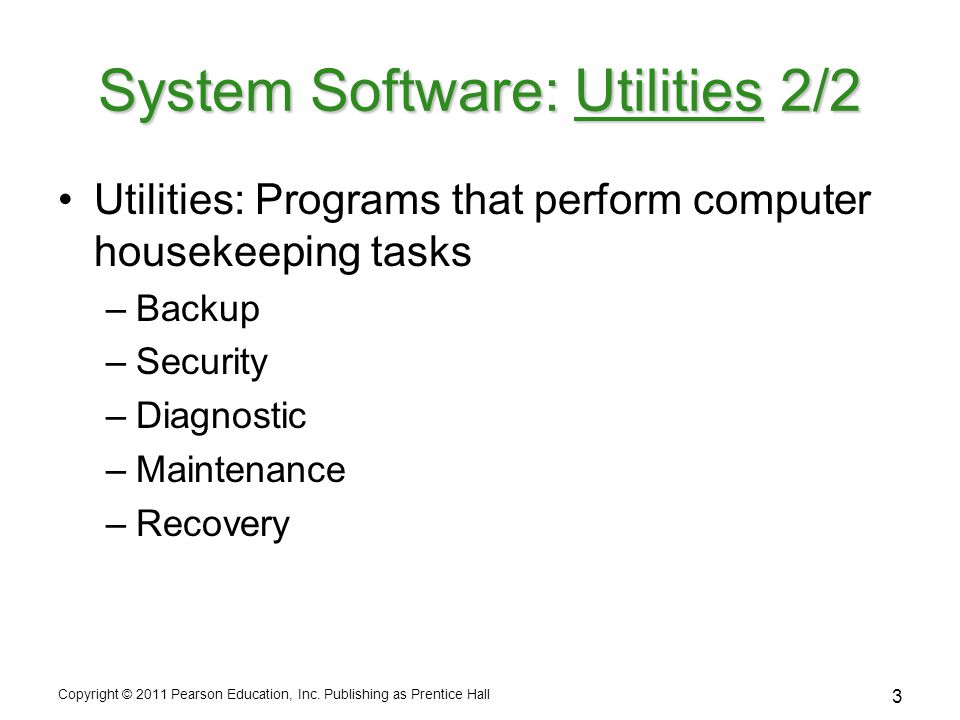 System Software: Utilities 2/2

• Utilities: Programs that perform computer housekeeping tasks
– Backup
– Security
– Diagnostic
– Maintenance
– Recovery

Copyright © 2011 Pearson Education, Inc. Publishing as Prentice Hall

3